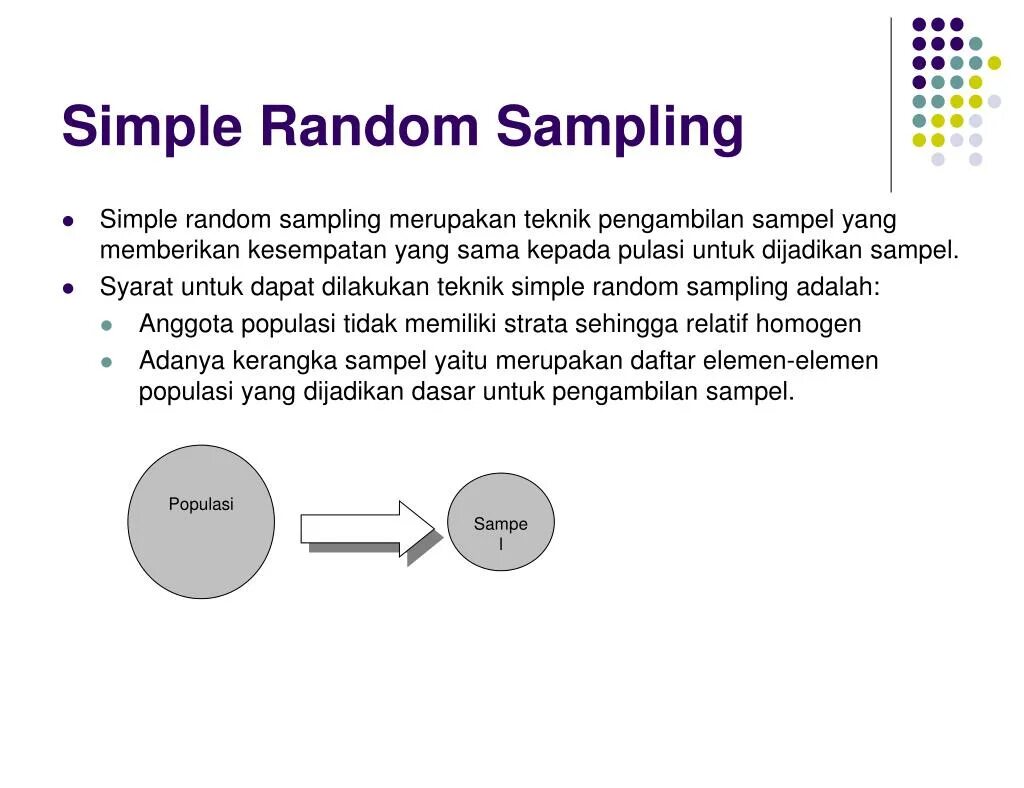 Simple Random Sampling

- Simple random sampling merupakan teknik pengambilan sampel yang memberikan kesempatan yang sama kepada pulasi untuk dijadikan sampel.
- Syarat untuk dapat dilakukan teknik simple random sampling adalah:
  - Anggota populasi tidak memiliki strata sehingga relatif homogen
  - Adanya kerangka sampel yaitu merupakan daftar elemen-elemen populasi yang dijadikan dasar untuk pengambilan sampel.

Populasi

Sampe
l